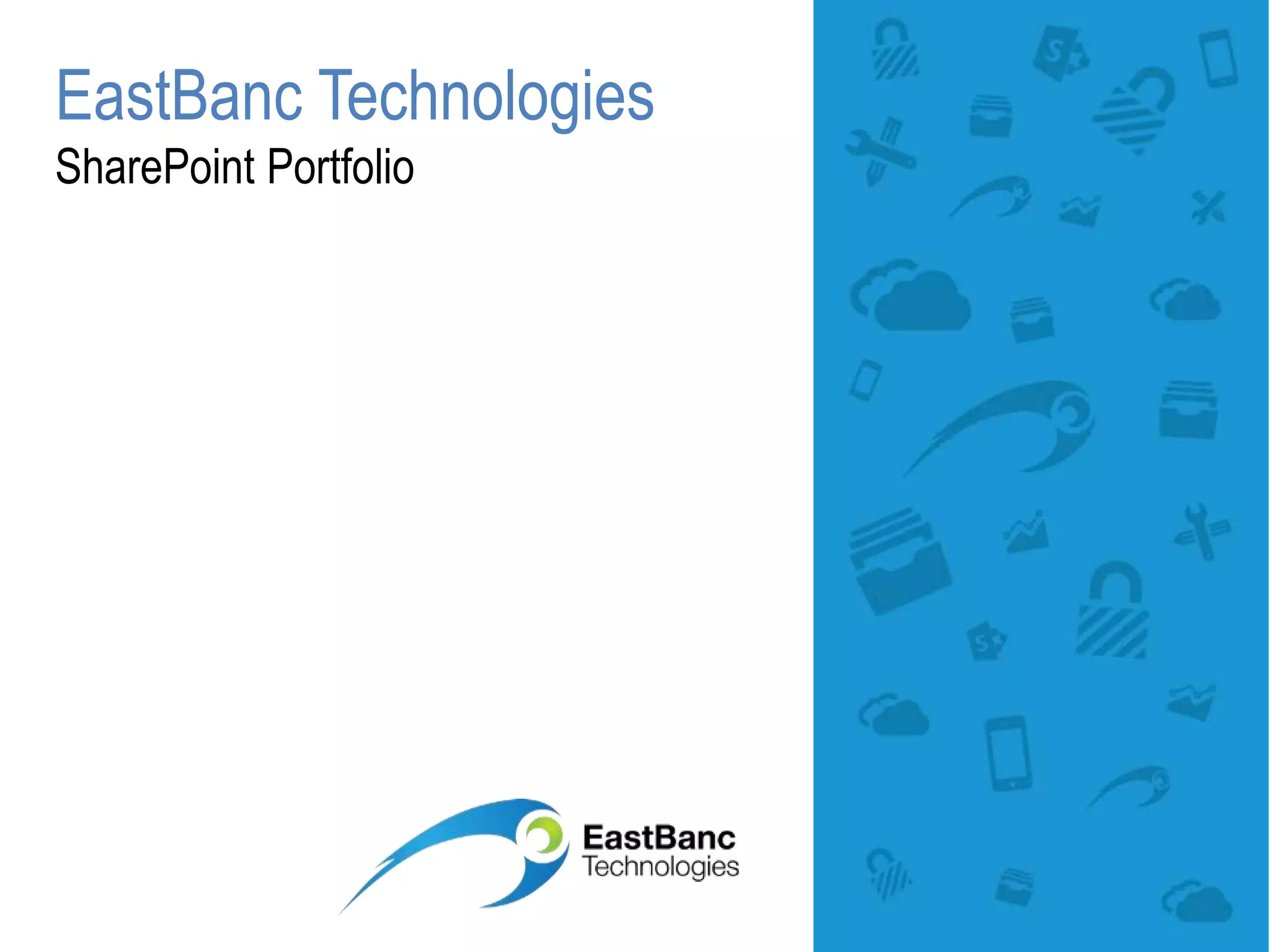 EastBanc Technologies
SharePoint Portfolio

EastBanc
Technologies